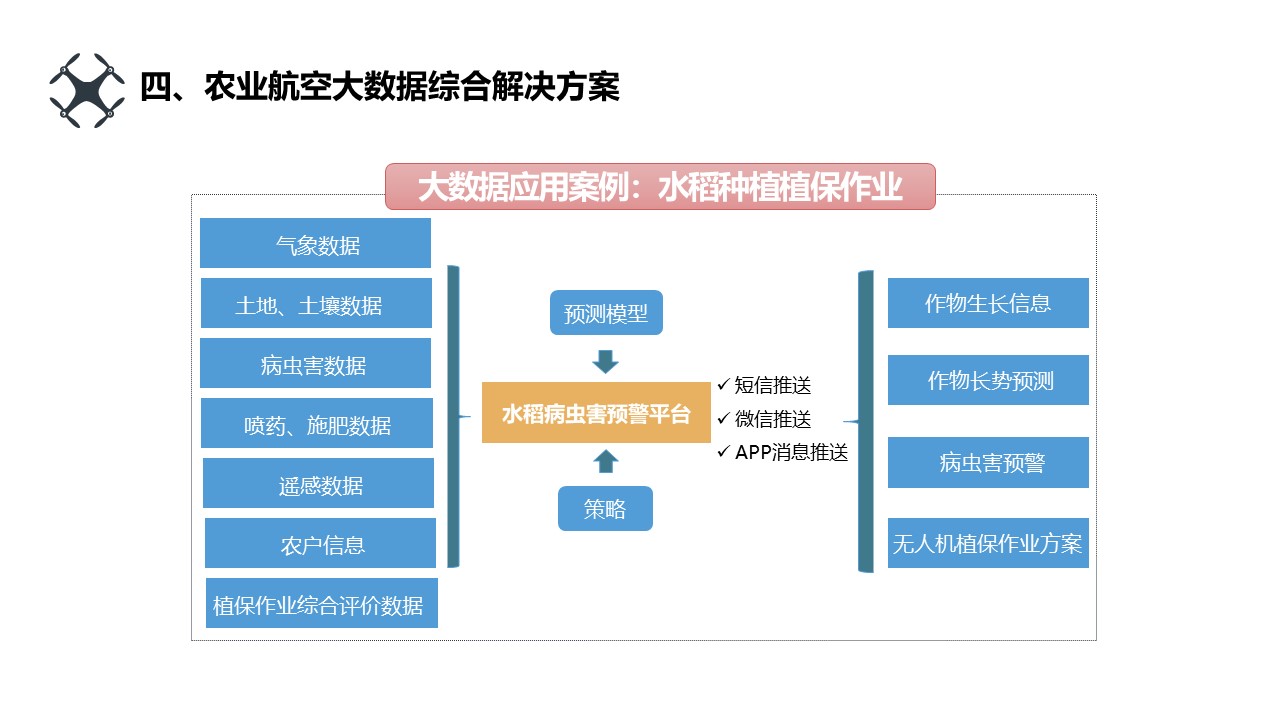 四、农业航空大数据综合解决方案

大数据应用案例：水稻种植植保作业

气象数据

土地、土壤数据

病虫害数据

喷药、施肥数据

遥感数据

农户信息

植保作业综合评价数据

预测模型

水稻病虫害预警平台

策略

✓ 短信推送
✓ 微信推送
✓ APP消息推送

作物生长信息

作物长势预测

病虫害预警

无人机植保作业方案